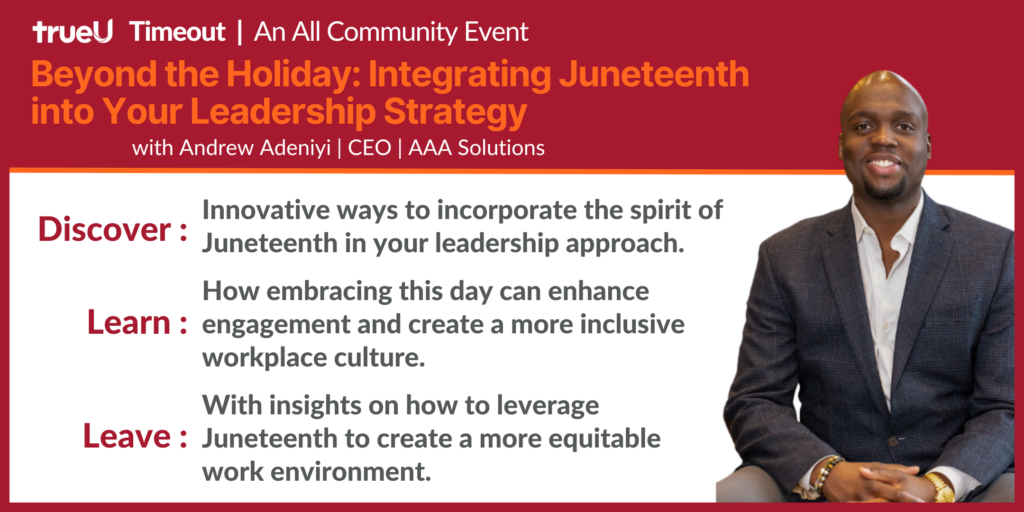 trueU Timeout | An All Community Event

Beyond the Holiday: Integrating Juneteenth into Your Leadership Strategy

with Andrew Adeniyi | CEO | AAA Solutions

Discover : Innovative ways to incorporate the spirit of Juneteenth in your leadership approach.

Learn : How embracing this day can enhance engagement and create a more inclusive workplace culture.

Leave : With insights on how to leverage Juneteenth to create a more equitable work environment.